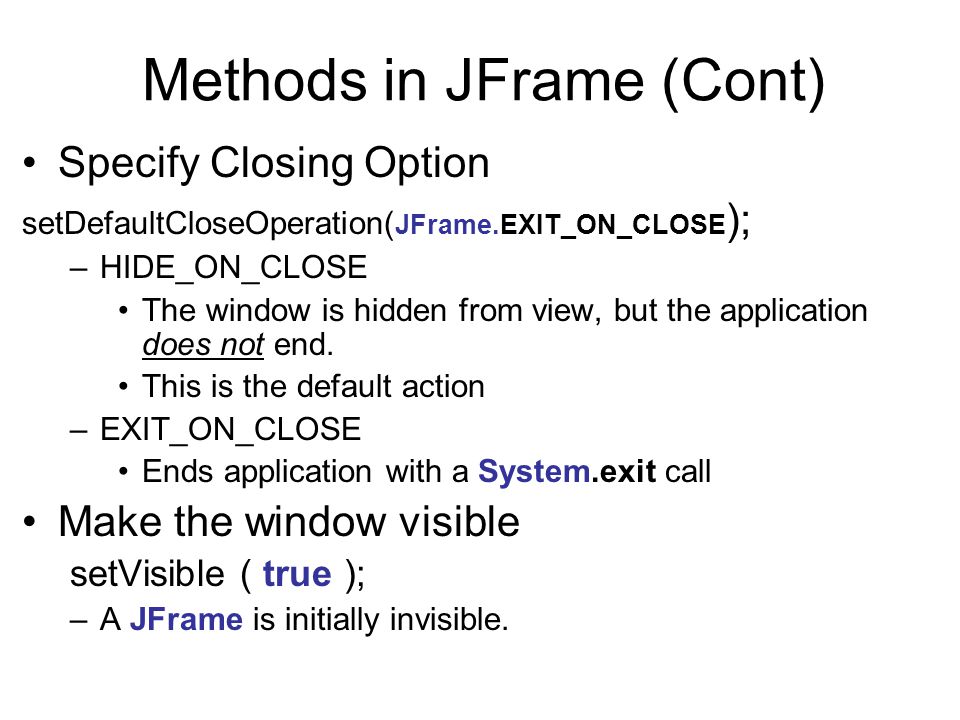 Methods in JFrame (Cont)

• Specify Closing Option

setDefaultCloseOperation(JFrame.EXIT_ON_CLOSE);

– HIDE_ON_CLOSE

• The window is hidden from view, but the application does not end.

• This is the default action

– EXIT_ON_CLOSE

• Ends application with a System.exit call

• Make the window visible

setVisible ( true );

– A JFrame is initially invisible.